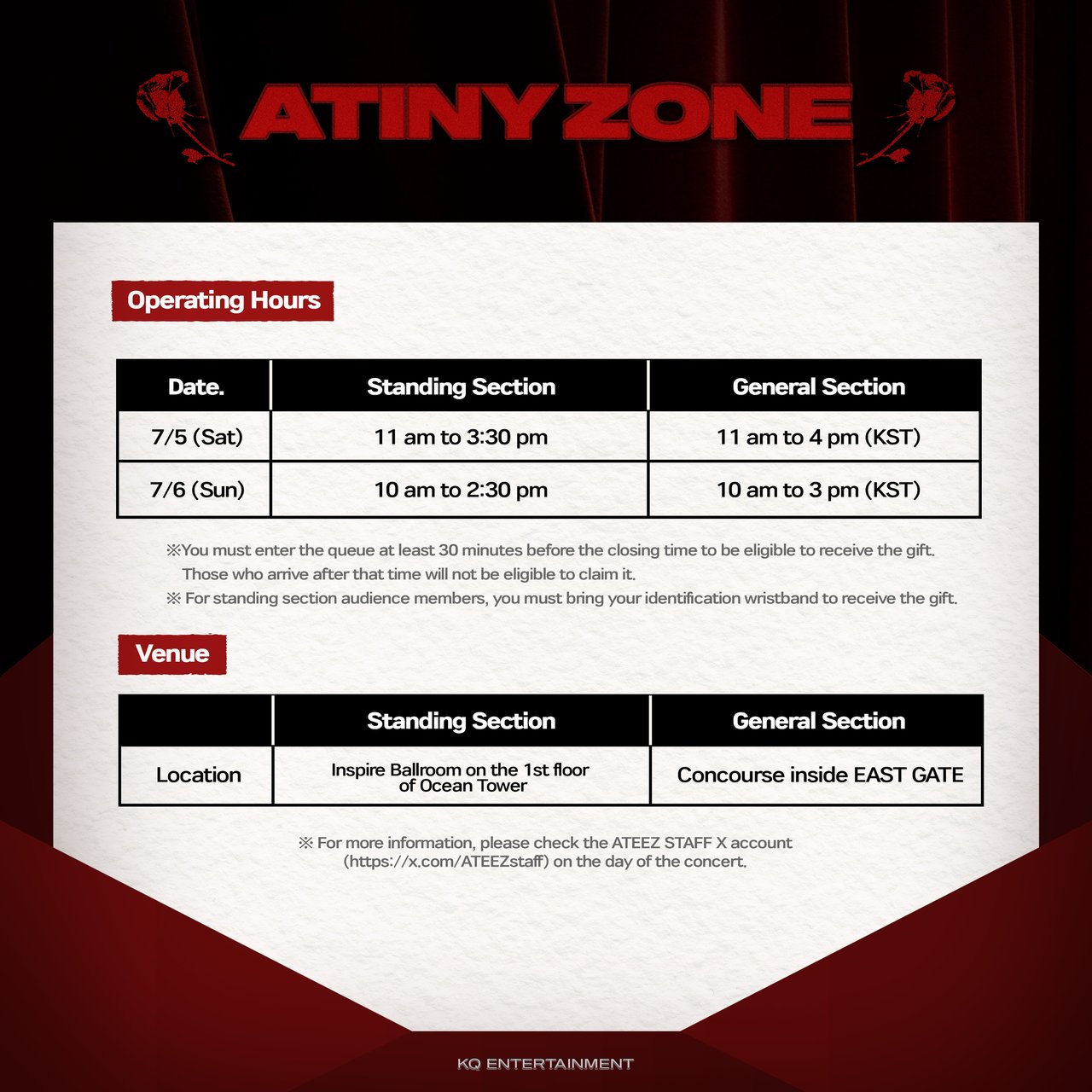 ATINY ZONE

Operating Hours

| Date. | Standing Section | General Section |
|---|---|---|
| 7/5 (Sat) | 11 am to 3:30 pm | 11 am to 4 pm (KST) |
| 7/6 (Sun) | 10 am to 2:30 pm | 10 am to 3 pm (KST) |

※You must enter the queue at least 30 minutes before the closing time to be eligible to receive the gift. Those who arrive after that time will not be eligible to claim it.
※ For standing section audience members, you must bring your identification wristband to receive the gift.

Venue

| | Standing Section | General Section |
|---|---|---|
| Location | Inspire Ballroom on the 1st floor of Ocean Tower | Concourse inside EAST GATE |

※ For more information, please check the ATEEZ STAFF X account (https://x.com/ATEEZstaff) on the day of the concert.

KQ ENTERTAINMENT